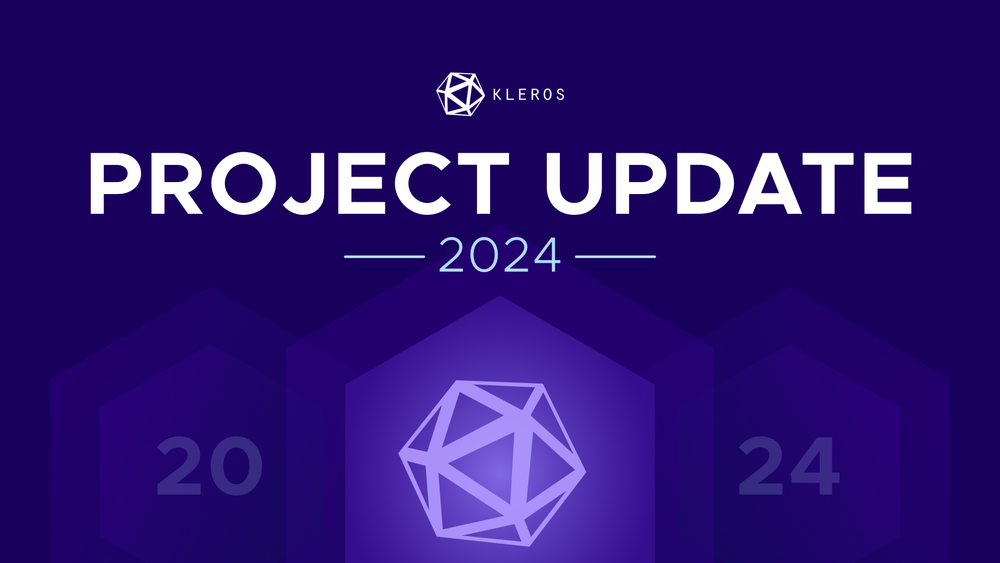 KLEROS

PROJECT UPDATE

2024

20

24